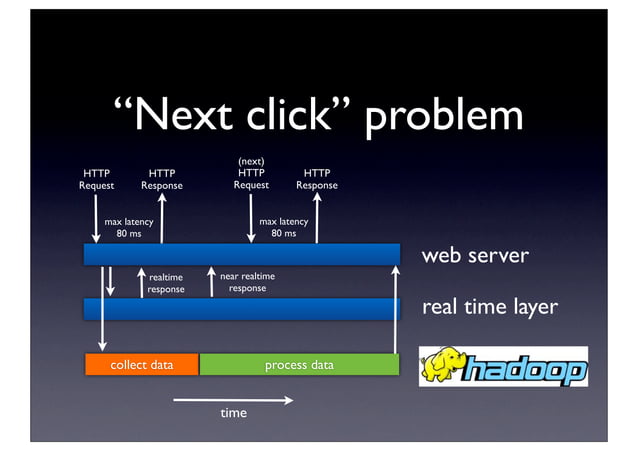 “Next click” problem

HTTP Request

HTTP Response

(next) HTTP Request

HTTP Response

max latency 80 ms

max latency 80 ms

web server

realtime response

near realtime response

real time layer

collect data

process data

hadoop

time